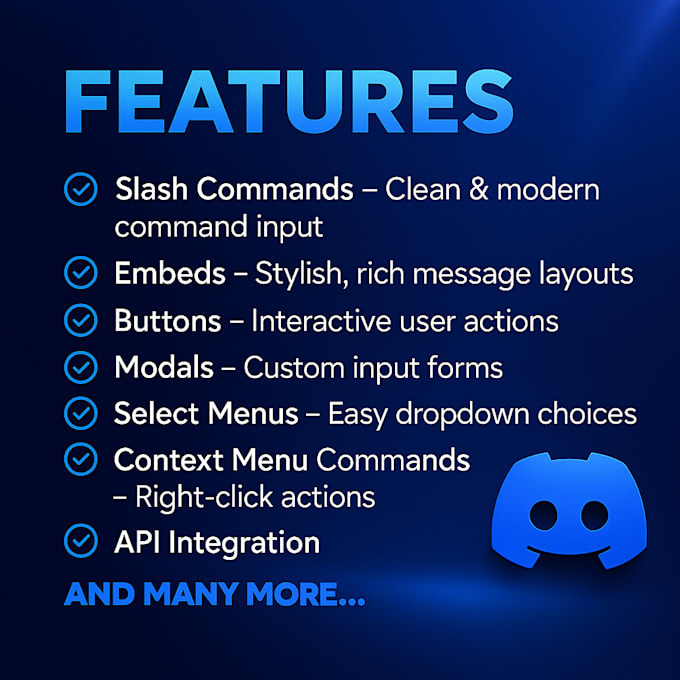 FEATURES

Slash Commands – Clean & modern command input

Embeds – Stylish, rich message layouts

Buttons – Interactive user actions

Modals – Custom input forms

Select Menus – Easy dropdown choices

Context Menu Commands – Right-click actions

API Integration

AND MANY MORE...